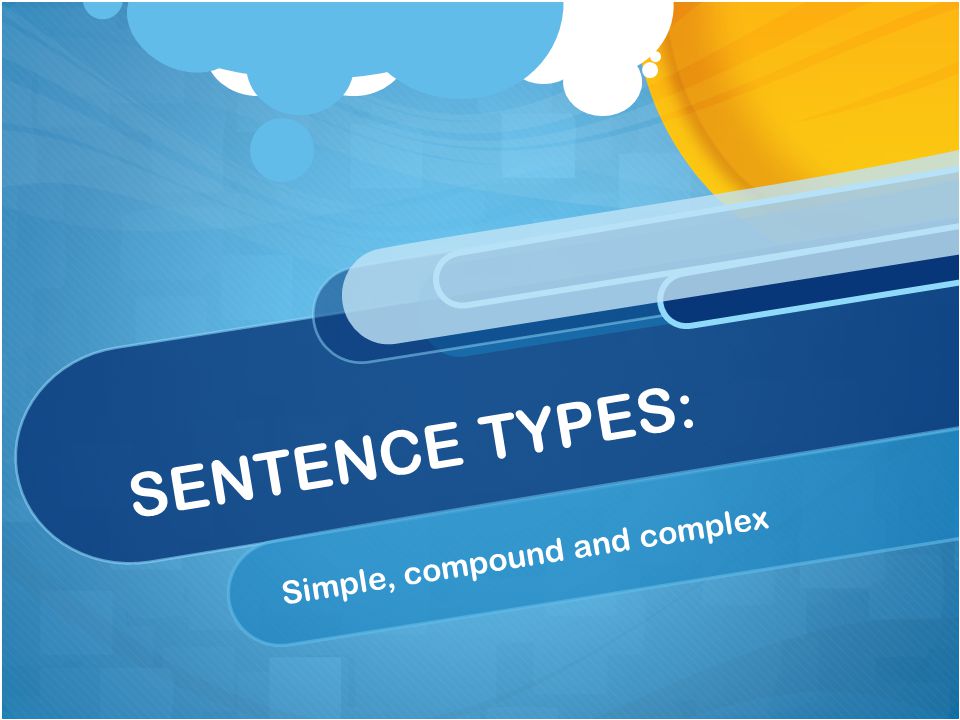 SENTENCE TYPES:

Simple, compound and complex